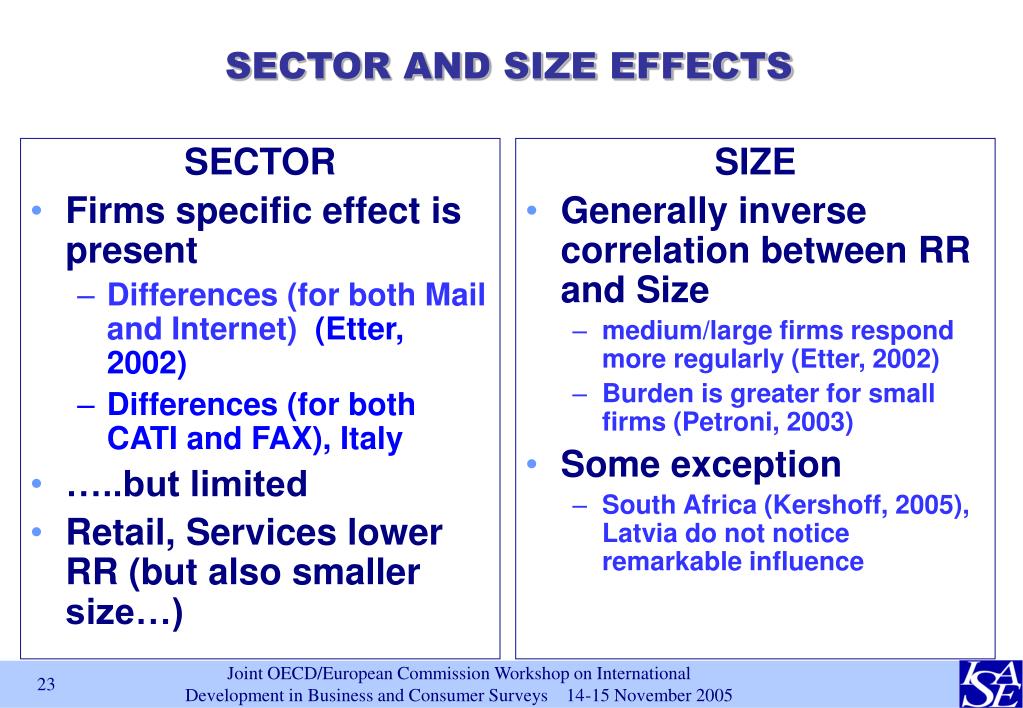 SECTOR AND SIZE EFFECTS

SECTOR

• Firms specific effect is present

– Differences (for both Mail and Internet) (Etter, 2002)

– Differences (for both CATI and FAX), Italy

• …..but limited

• Retail, Services lower RR (but also smaller size…)

SIZE

• Generally inverse correlation between RR and Size

– medium/large firms respond more regularly (Etter, 2002)

– Burden is greater for small firms (Petroni, 2003)

• Some exception

– South Africa (Kershoff, 2005), Latvia do not notice remarkable influence

23

Joint OECD/European Commission Workshop on International Development in Business and Consumer Surveys 14-15 November 2005

ISAE